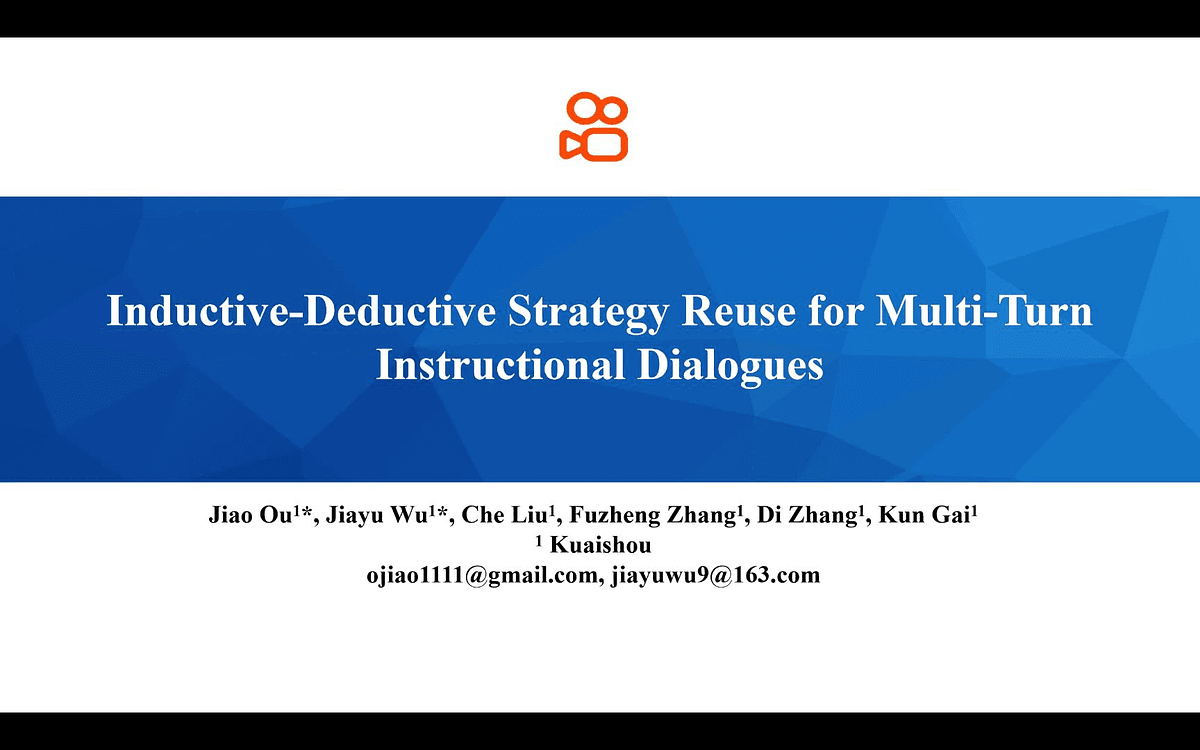 Inductive-Deductive Strategy Reuse for Multi-Turn Instructional Dialogues

Jiao Ou$^{1*}$, Jiayu Wu$^{1*}$, Che Liu$^{1}$, Fuzheng Zhang$^{1}$, Di Zhang$^{1}$, Kun Gai$^{1}$
$^{1}$ Kuaishou
ojiao1111@gmail.com, jiayuwu9@163.com